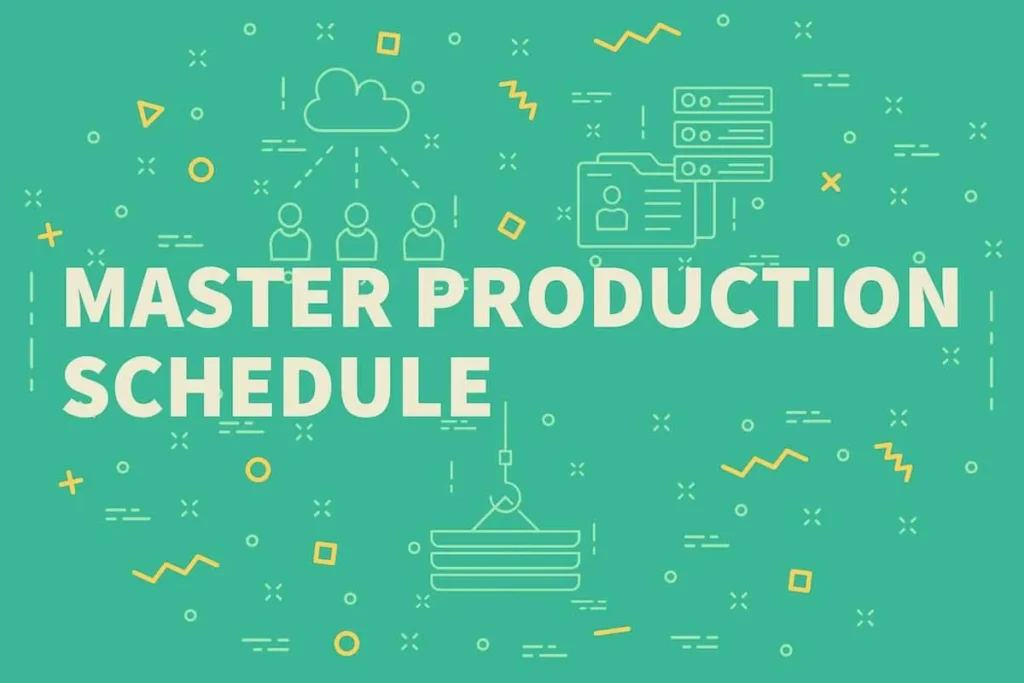 MASTER PRODUCTION SCHEDULE